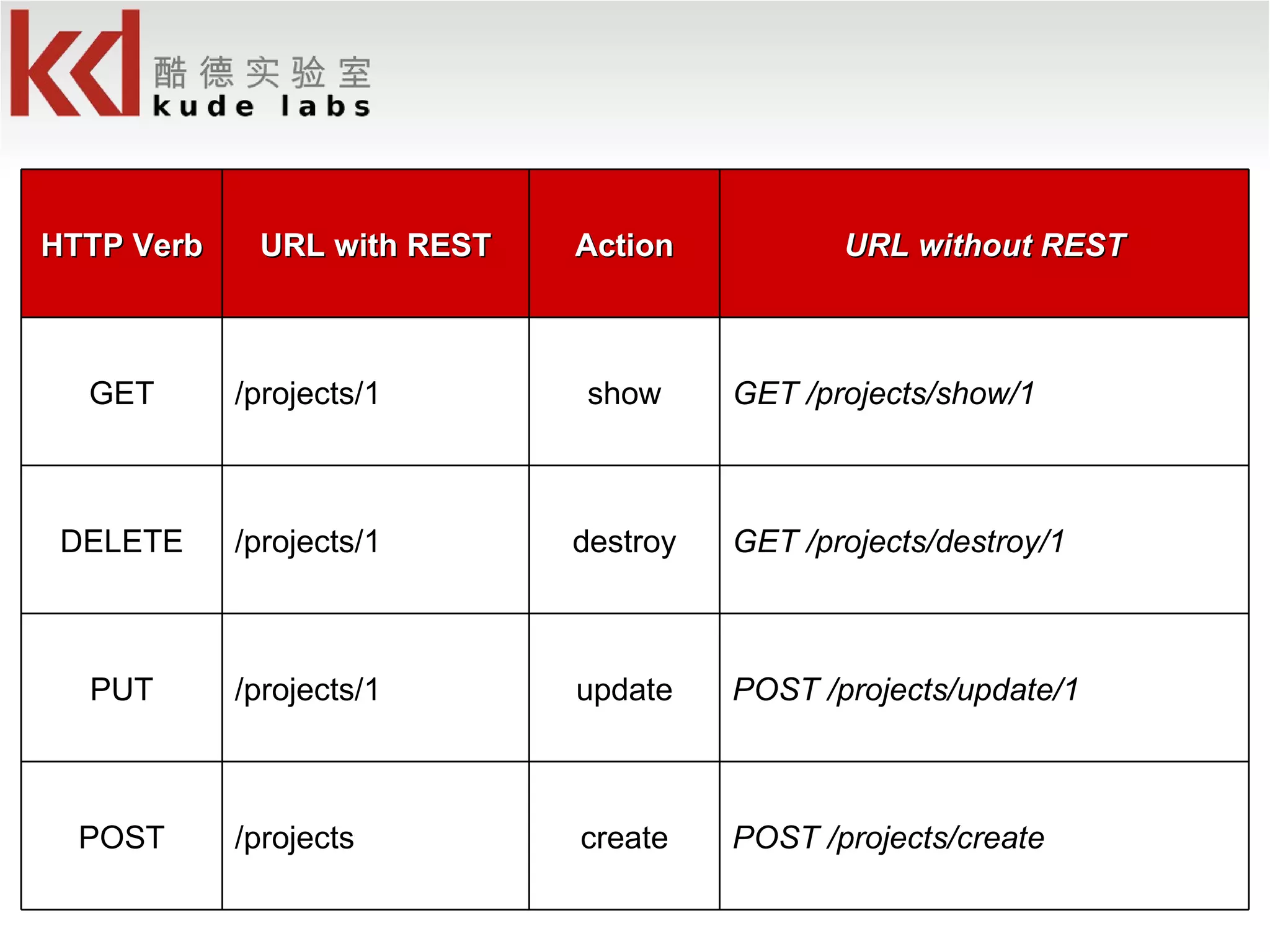 kd 酷德实验室 kude labs

| HTTP Verb | URL with REST | Action | URL without REST |
|---|---|---|---|
| GET | /projects/1 | show | GET /projects/show/1 |
| DELETE | /projects/1 | destroy | GET /projects/destroy/1 |
| PUT | /projects/1 | update | POST /projects/update/1 |
| POST | /projects | create | POST /projects/create |